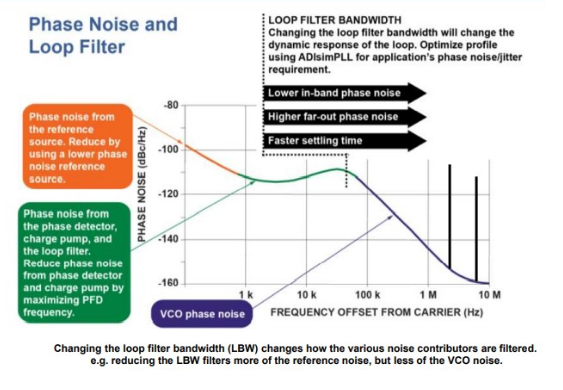 Phase Noise and Loop Filter

LOOP FILTER BANDWIDTH
Changing the loop filter bandwidth will change the dynamic response of the loop. Optimize profile using ADIsimPLL for application's phase noise/jitter requirement.

Lower in-band phase noise

Higher far-out phase noise

Faster settling time

Phase noise from the reference source. Reduce by using a lower phase noise reference source.

Phase noise from the phase detector, charge pump, and the loop filter. Reduce phase noise from phase detector and charge pump by maximizing PFD frequency.

VCO phase noise

PHASE NOISE (dBc/Hz)

-80

-100

-120

-140

-160

1 k

10 k

100 k

1 M

10 M

FREQUENCY OFFSET FROM CARRIER (Hz)

Changing the loop filter bandwidth (LBW) changes how the various noise contributors are filtered. e.g. reducing the LBW filters more of the reference noise, but less of the VCO noise.